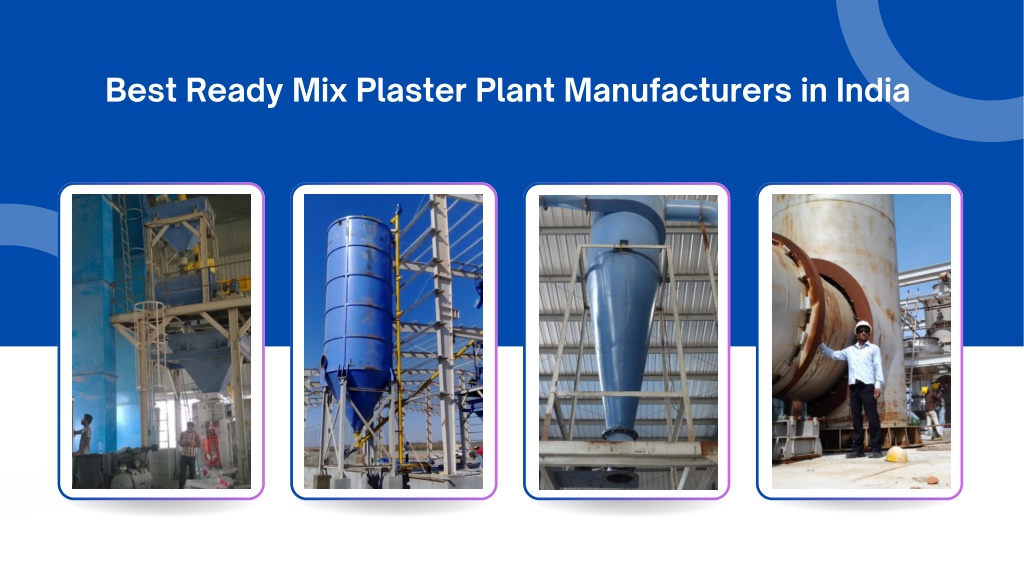 Best Ready Mix Plaster Plant Manufacturers in India